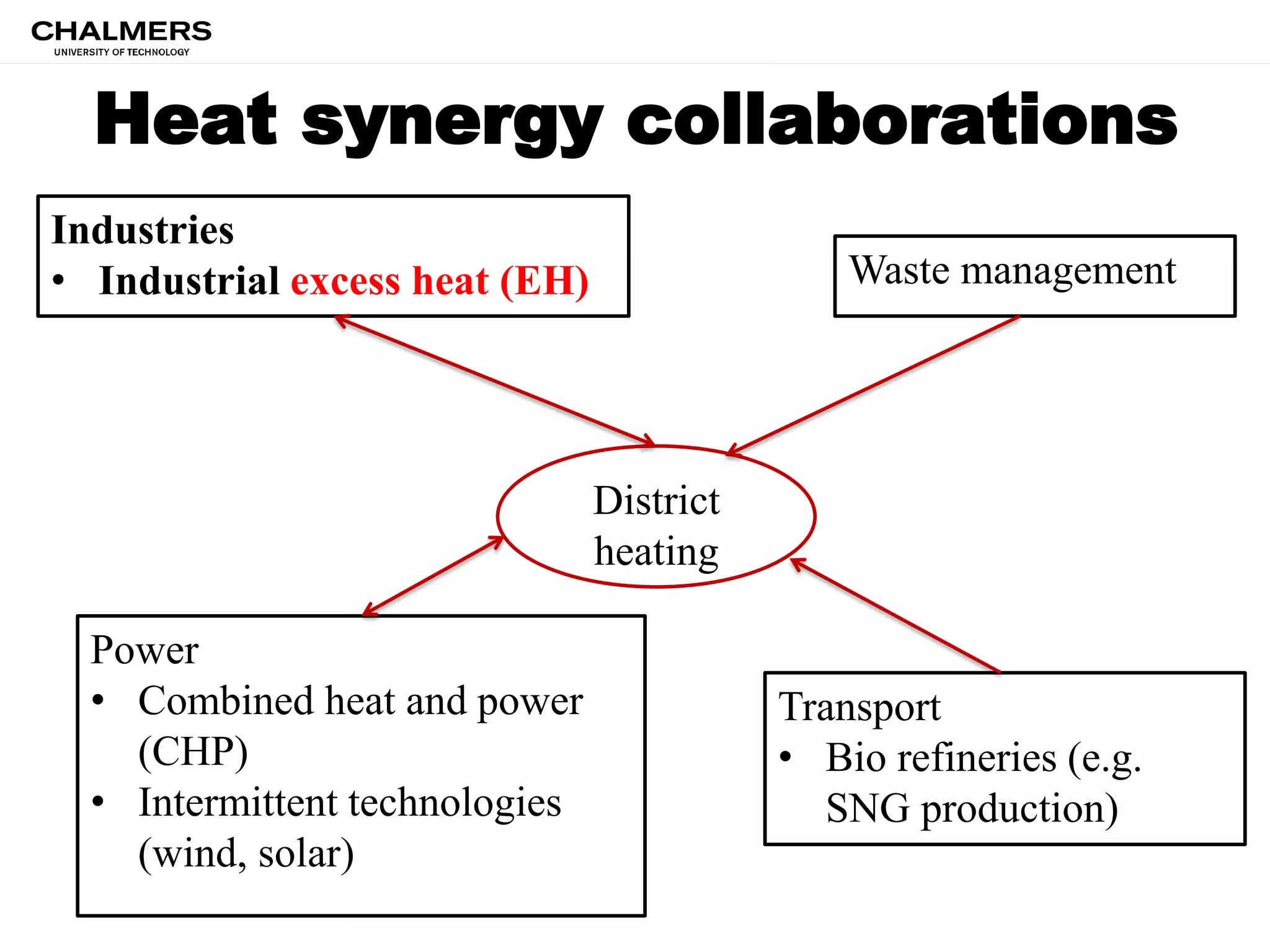 CHALMERS
UNIVERSITY OF TECHNOLOGY

Heat synergy collaborations

Industries
• Industrial excess heat (EH)

Waste management

District heating

Power
• Combined heat and power (CHP)
• Intermittent technologies (wind, solar)

Transport
• Bio refineries (e.g. SNG production)